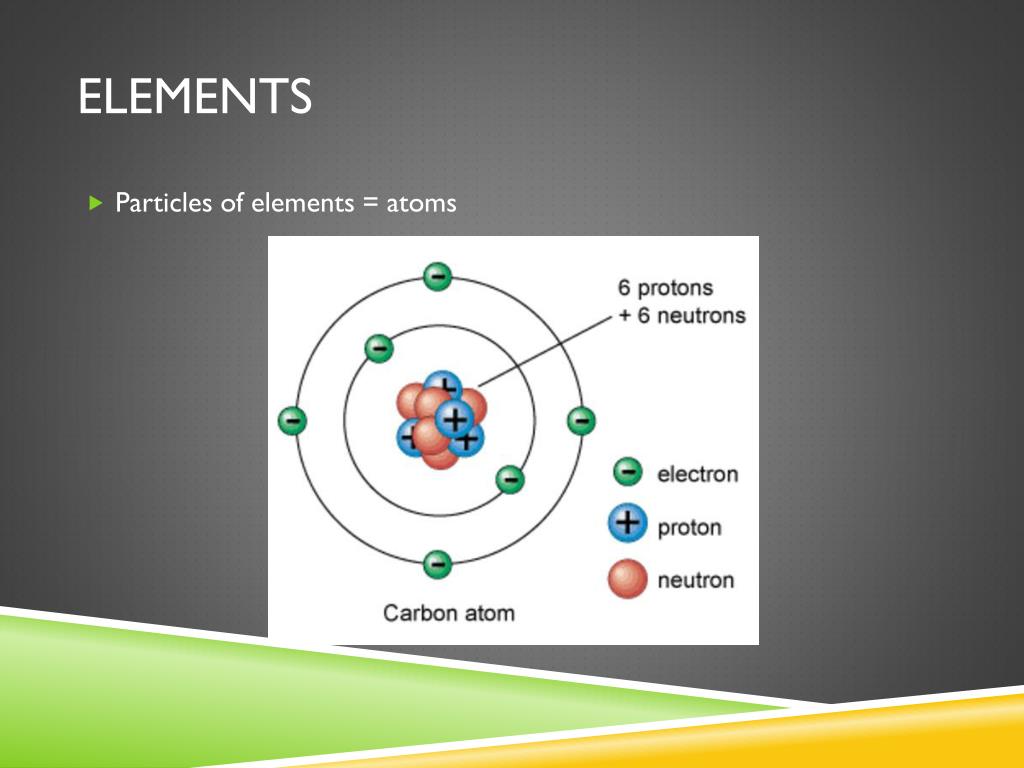 ELEMENTS

Particles of elements = atoms

6 protons
+ 6 neutrons

electron
proton
neutron

Carbon atom